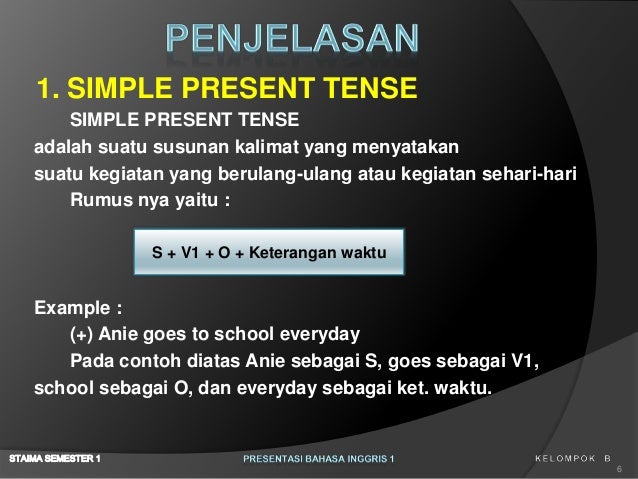 PENJELASAN

1. SIMPLE PRESENT TENSE

SIMPLE PRESENT TENSE adalah suatu susunan kalimat yang menyatakan suatu kegiatan yang berulang-ulang atau kegiatan sehari-hari

Rumus nya yaitu :

S + V1 + O + Keterangan waktu

Example :

(+) Anie goes to school everyday

Pada contoh diatas Anie sebagai S, goes sebagai V1, school sebagai O, dan everyday sebagai ket. waktu.

STAIMA SEMESTER 1

PRESENTASI BAHASA INGGRIS 1

KELOMPOK B

6